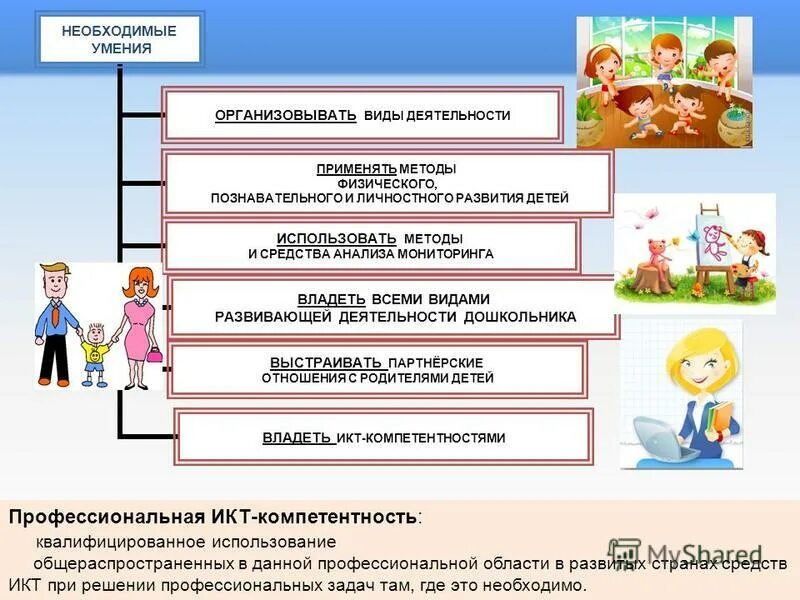 НЕОБХОДИМЫЕ УМЕНИЯ

ОРГАНИЗОВЫВАТЬ ВИДЫ ДЕЯТЕЛЬНОСТИ

ПРИМЕНЯТЬ МЕТОДЫ ФИЗИЧЕСКОГО, ПОЗНАВАТЕЛЬНОГО И ЛИЧНОСТНОГО РАЗВИТИЯ ДЕТЕЙ

ИСПОЛЬЗОВАТЬ МЕТОДЫ И СРЕДСТВА АНАЛИЗА МОНИТОРИНГА

ВЛАДЕТЬ ВСЕМИ ВИДАМИ РАЗВИВАЮЩЕЙ ДЕЯТЕЛЬНОСТИ ДОШКОЛЬНИКА

ВЫСТРАИВАТЬ ПАРТНЁРСКИЕ ОТНОШЕНИЯ С РОДИТЕЛЯМИ ДЕТЕЙ

ВЛАДЕТЬ ИКТ-КОМПЕТЕНТНОСТЯМИ

Профессиональная ИКТ-компетентность:
квалифицированное использование общераспространенных в данной профессиональной области в развитых странах средств ИКТ при решении профессиональных задач там, где это необходимо.

MyShared